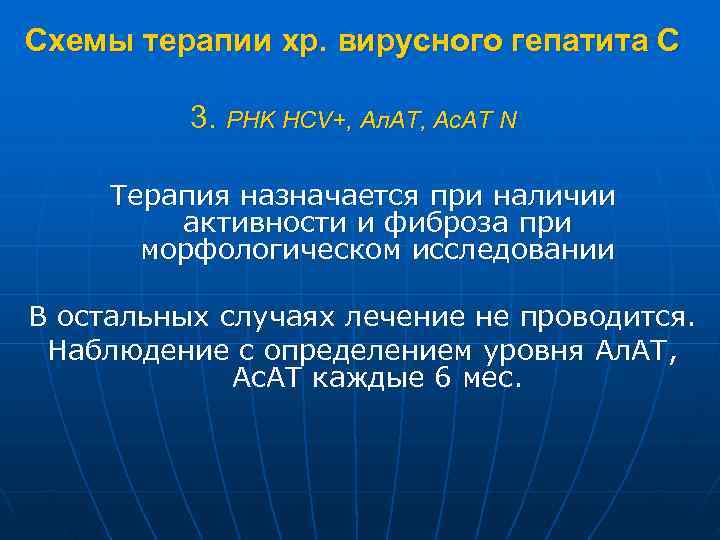 Схемы терапии хр. вирусного гепатита С

3. РНК HCV+, АлАТ, АсАТ N

Терапия назначается при наличии активности и фиброза при морфологическом исследовании

В остальных случаях лечение не проводится. Наблюдение с определением уровня АлАТ, АсАТ каждые 6 мес.